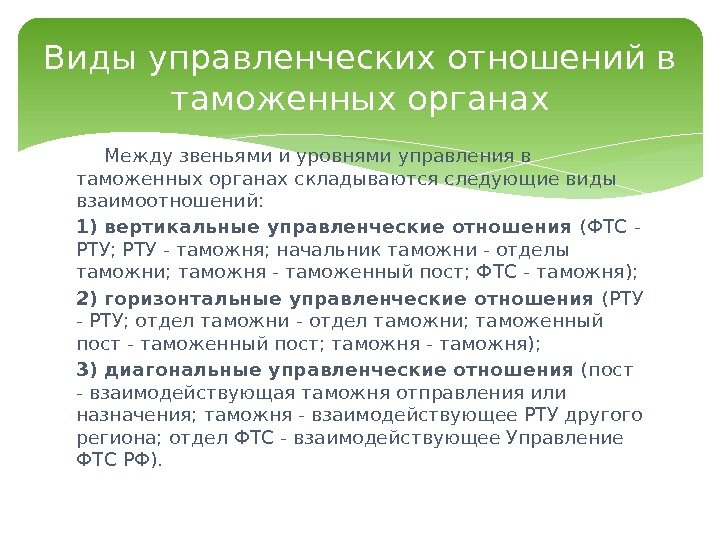 Виды управленческих отношений в таможенных органах

Между звеньями и уровнями управления в таможенных органах складываются следующие виды взаимоотношений:

1) вертикальные управленческие отношения (ФТС - РТУ; РТУ - таможня; начальник таможни - отделы таможни; таможня - таможенный пост; ФТС - таможня);

2) горизонтальные управленческие отношения (РТУ - РТУ; отдел таможни - отдел таможни; таможенный пост - таможенный пост; таможня - таможня);

3) диагональные управленческие отношения (пост - взаимодействующая таможня отправления или назначения; таможня - взаимодействующее РТУ другого региона; отдел ФТС - взаимодействующее Управление ФТС РФ).